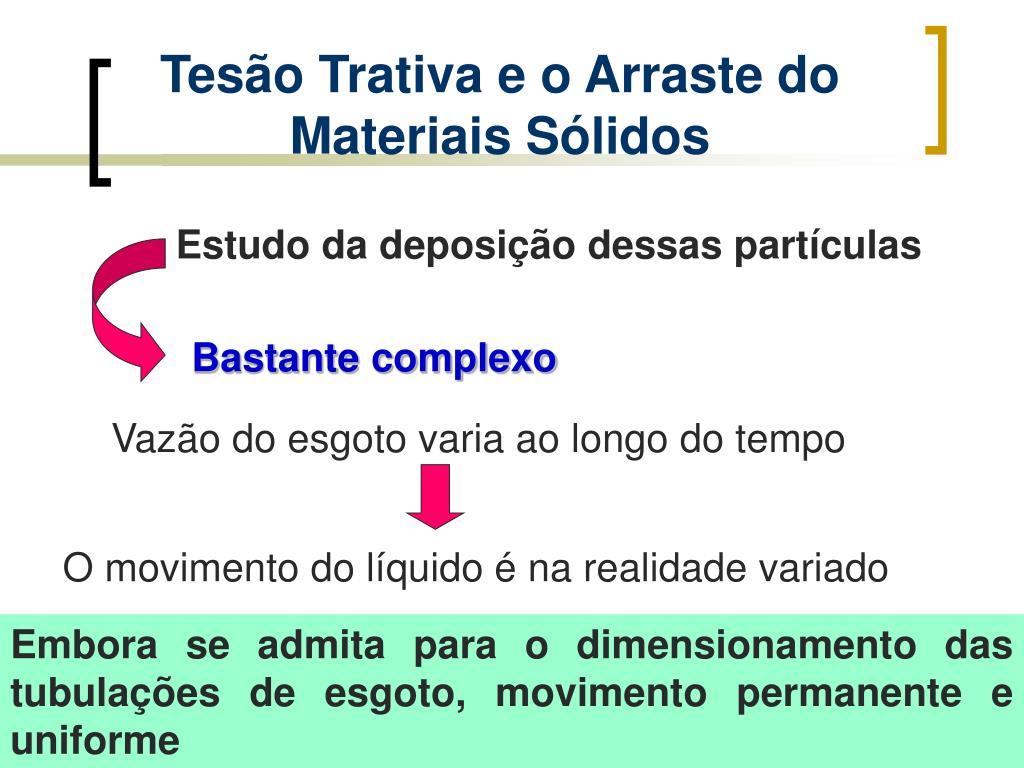 Tesão Trativa e o Arraste do Materiais Sólidos

Estudo da deposição dessas partículas

Bastante complexo

Vazão do esgoto varia ao longo do tempo

O movimento do líquido é na realidade variado

Embora se admita para o dimensionamento das tubulações de esgoto, movimento permanente e uniforme